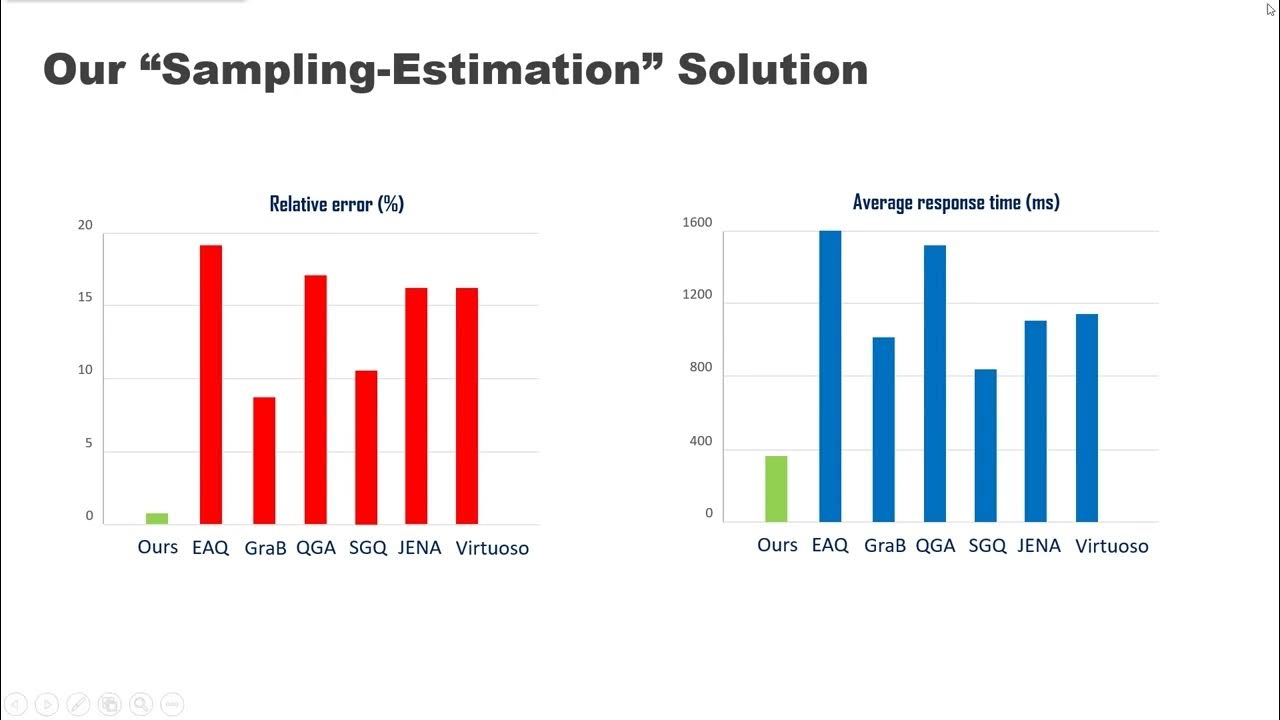 Our “Sampling-Estimation” Solution

Relative error (%)

20
15
10
5
0

Ours EAQ GraB QGA SGQ JENA Virtuoso

Average response time (ms)

1600
1200
800
400
0

Ours EAQ GraB QGA SGQ JENA Virtuoso